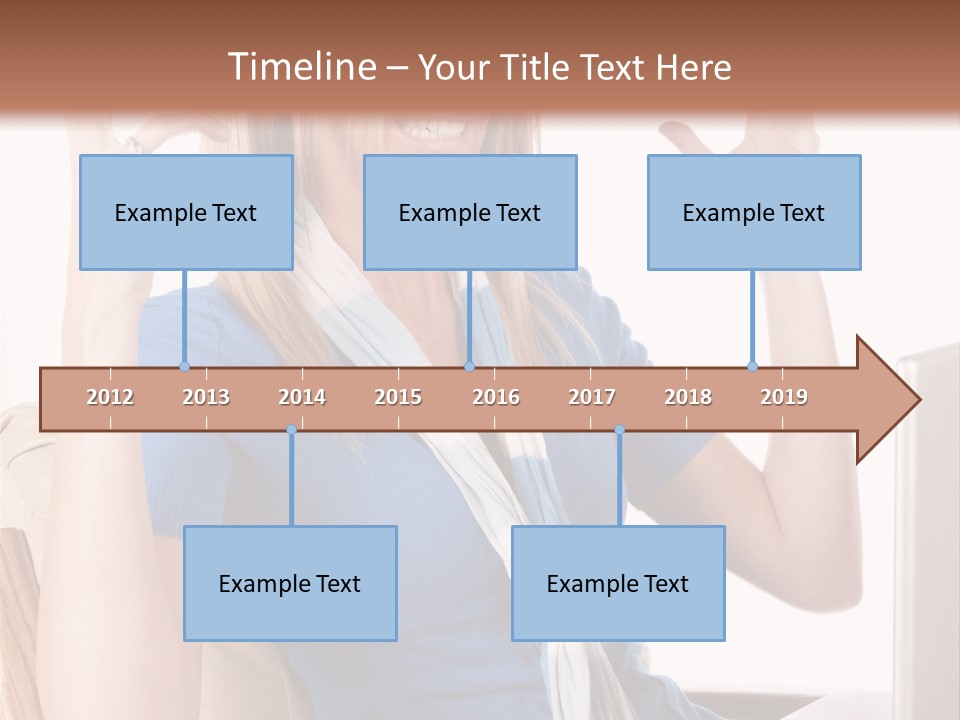 Timeline – Your Title Text Here

Example Text

Example Text

Example Text

2012 2013 2014 2015 2016 2017 2018 2019

Example Text

Example Text